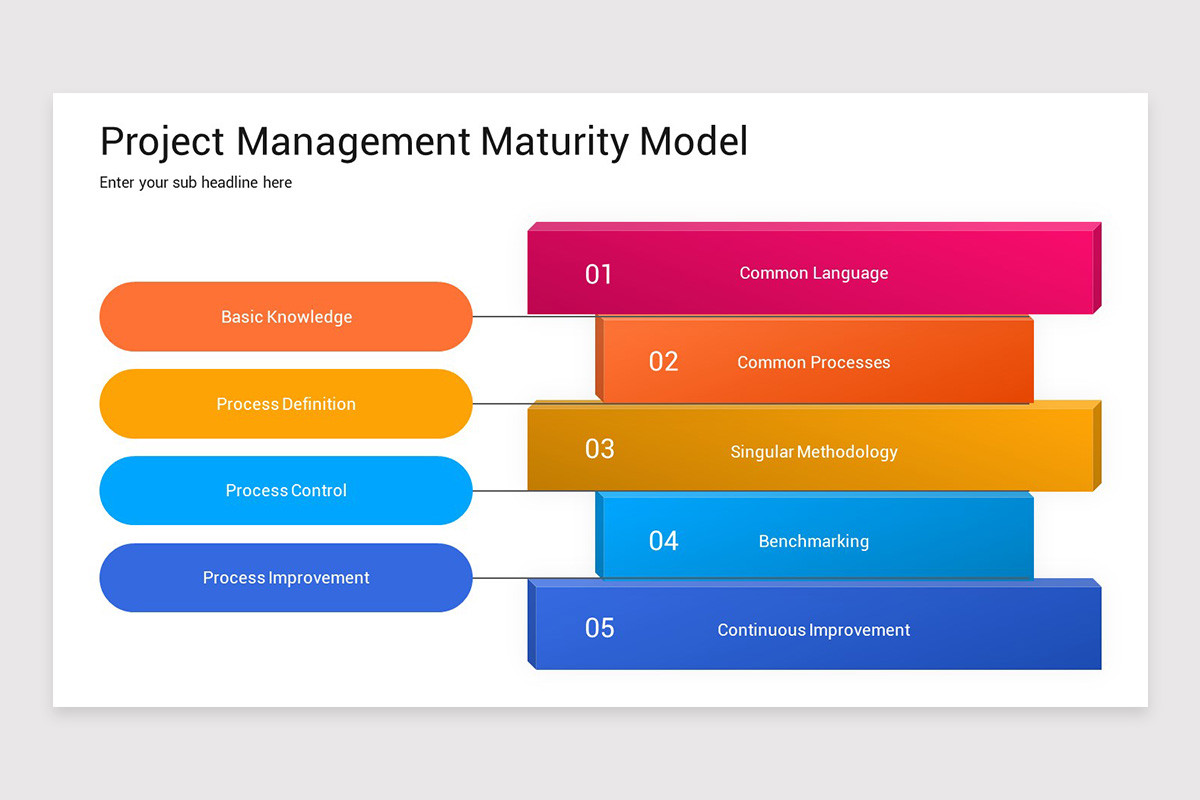 Project Management Maturity Model

Enter your sub headline here

Basic Knowledge

Process Definition

Process Control

Process Improvement

01 Common Language

02 Common Processes

03 Singular Methodology

04 Benchmarking

05 Continuous Improvement